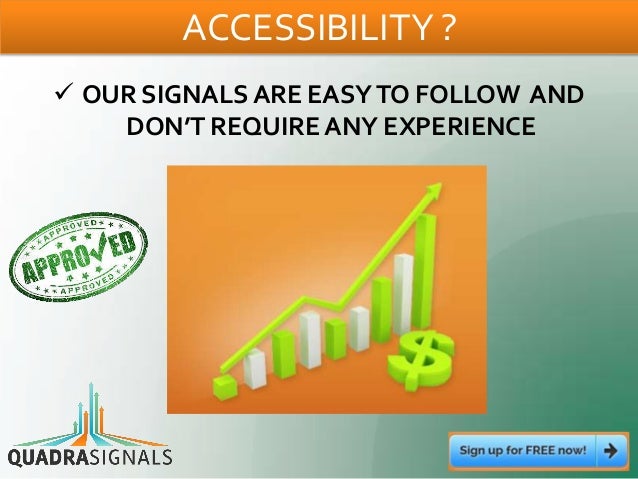 ACCESSIBILITY ?

✓ OUR SIGNALS ARE EASY TO FOLLOW AND DON'T REQUIRE ANY EXPERIENCE

APPROVED
APPROVED
APPROVED

$

QUADRASIGNALS

Sign up for FREE now!